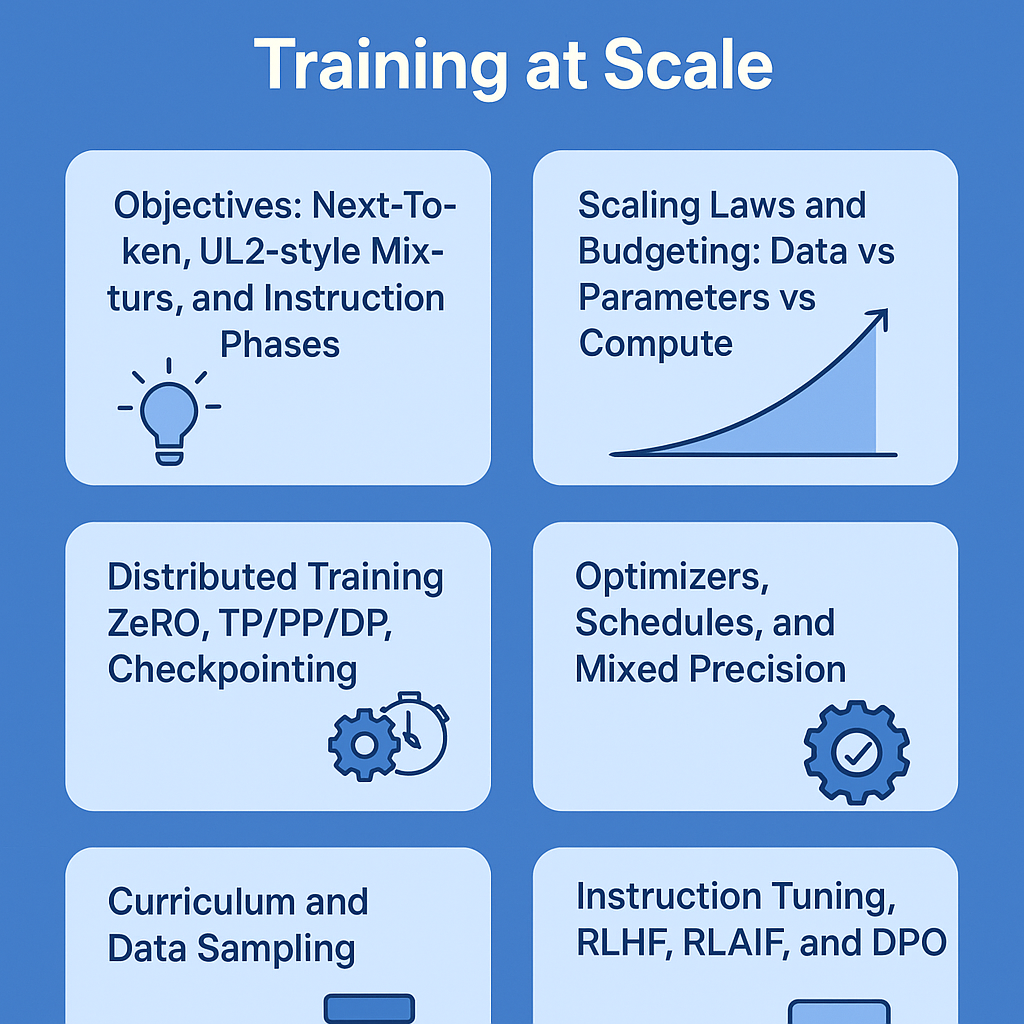 Training at Scale

Objectives: Next-Token, UL2-style Mixturs, and Instruction Phases

Scaling Laws and Budgeting: Data vs Parameters vs Compute

Distributed Training ZeRO, TP/PP/DP, Checkpointing

Optimizers, Schedules, and Mixed Precision

Curriculum and Data Sampling

Instruction Tuning, RLHF, RLAIF, and DPO